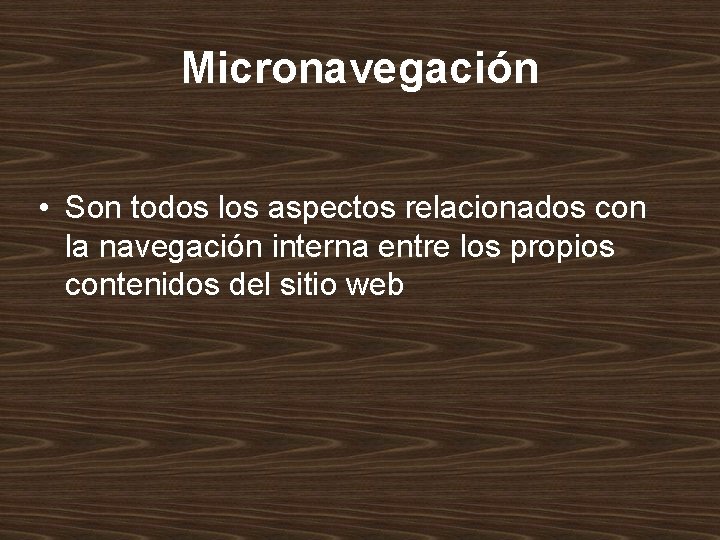 Micronavegación

• Son todos los aspectos relacionados con la navegación interna entre los propios contenidos del sitio web